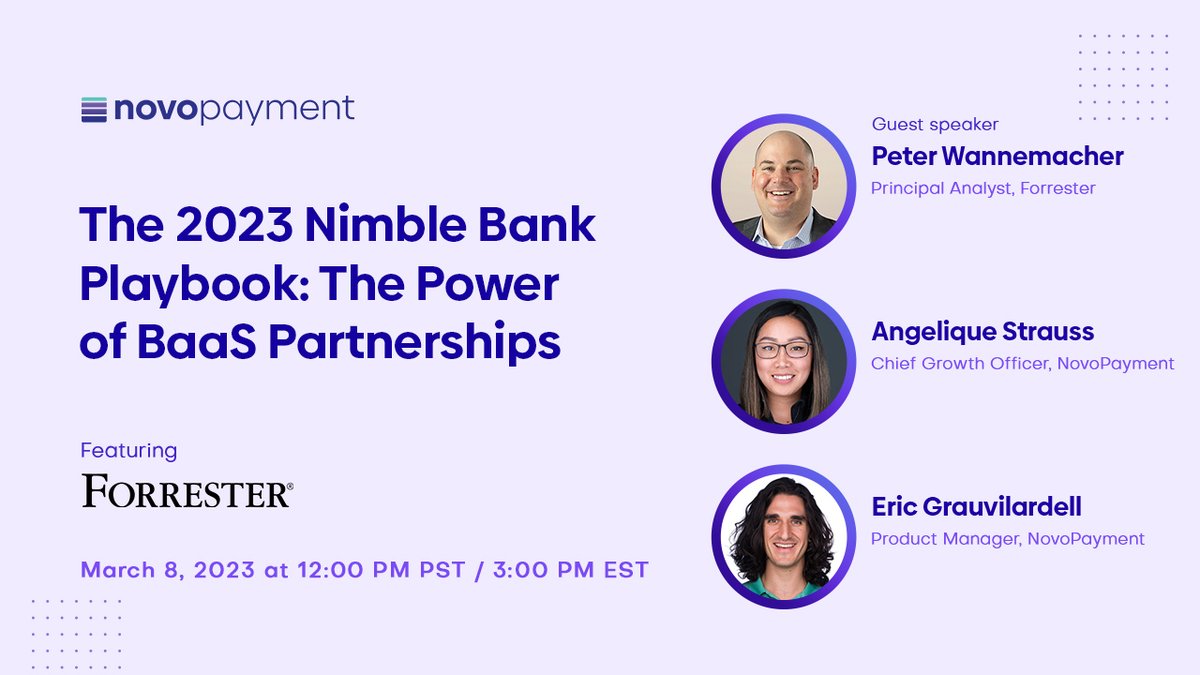 novopayment

The 2023 Nimble Bank Playbook: The Power of BaaS Partnerships

Featuring

FORRESTER®

March 8, 2023 at 12:00 PM PST / 3:00 PM EST

Guest speaker
Peter Wannemacher
Principal Analyst, Forrester

Angelique Strauss
Chief Growth Officer, NovoPayment

Eric Grauvilardell
Product Manager, NovoPayment